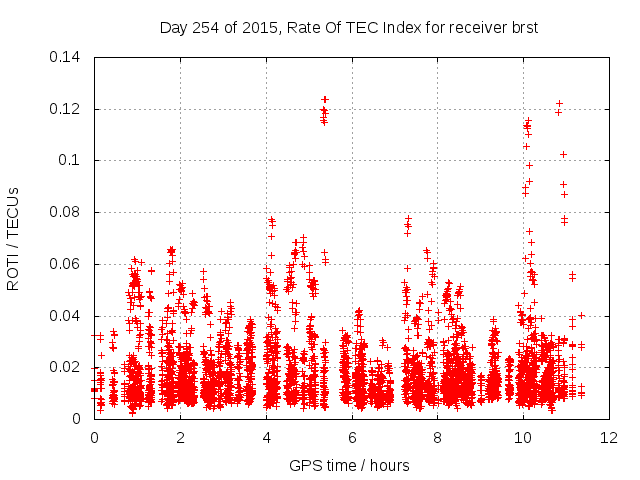 Day 254 of 2015, Rate Of TEC Index for receiver brst

ROTI / TECUs

0.14
0.12
0.1
0.08
0.06
0.04
0.02
0

0
2
4
6
8
10
12

GPS time / hours